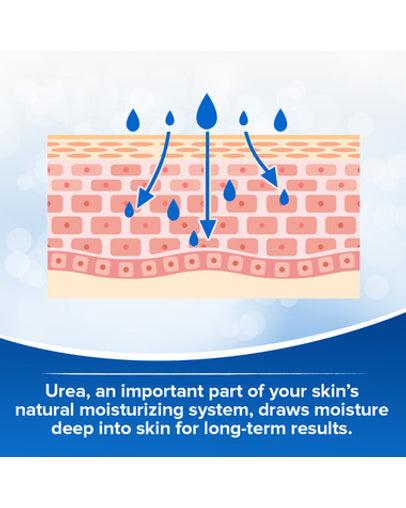 Urea, an important part of your skin's natural moisturizing system, draws moisture deep into skin for long-term results.